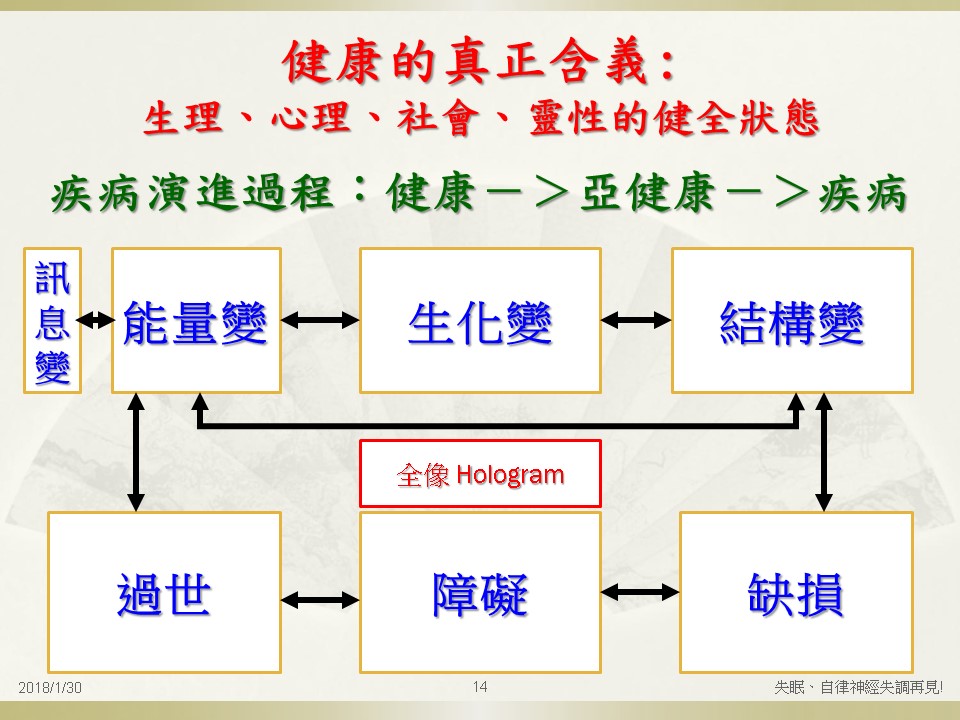 健康的真正含義：
生理、心理、社會、靈性的健全狀態

疾病演進過程：健康－＞亞健康－＞疾病

訊息變

能量變

生化變

結構變

全像 Hologram

過世

障礙

缺損

2018/1/30

14

失眠、自律神經失調再見!